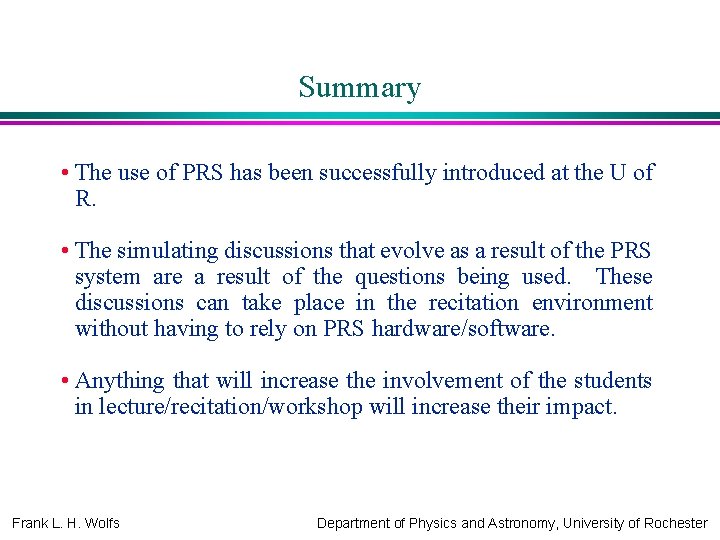 Summary

• The use of PRS has been successfully introduced at the U of R.

• The simulating discussions that evolve as a result of the PRS system are a result of the questions being used. These discussions can take place in the recitation environment without having to rely on PRS hardware/software.

• Anything that will increase the involvement of the students in lecture/recitation/workshop will increase their impact.

Frank L. H. Wolfs

Department of Physics and Astronomy, University of Rochester